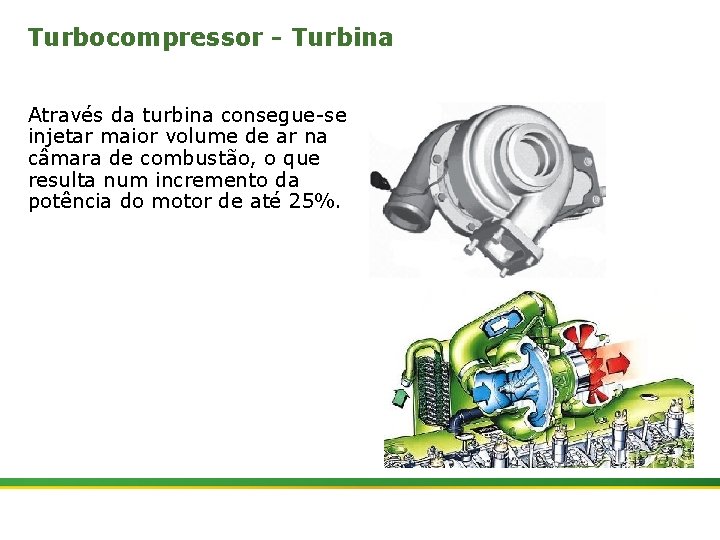 Turbocompressor - Turbina

Através da turbina consegue-se injetar maior volume de ar na câmara de combustão, o que resulta num incremento da potência do motor de até 25%.